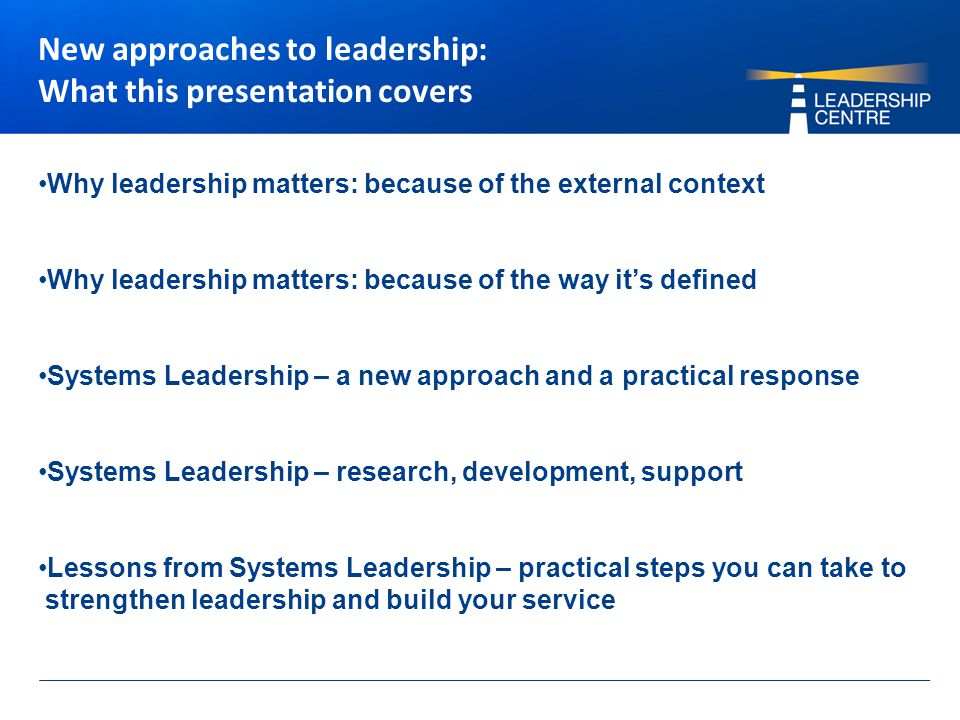 New approaches to leadership:
What this presentation covers

LEADERSHIP CENTRE

•Why leadership matters: because of the external context

•Why leadership matters: because of the way it's defined

•Systems Leadership – a new approach and a practical response

•Systems Leadership – research, development, support

•Lessons from Systems Leadership – practical steps you can take to strengthen leadership and build your service